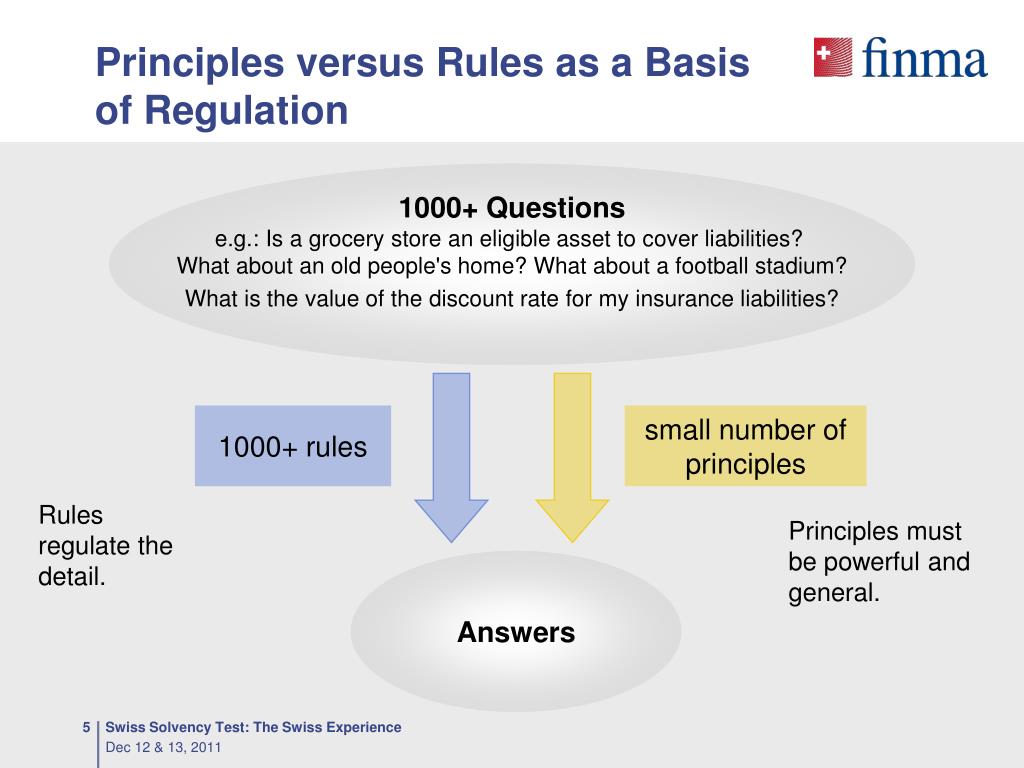 Principles versus Rules as a Basis of Regulation

finma

1000+ Questions
e.g.: Is a grocery store an eligible asset to cover liabilities? What about an old people's home? What about a football stadium?
What is the value of the discount rate for my insurance liabilities?

1000+ rules

small number of principles

Rules regulate the detail.

Principles must be powerful and general.

Answers

5 Swiss Solvency Test: The Swiss Experience
Dec 12 & 13, 2011